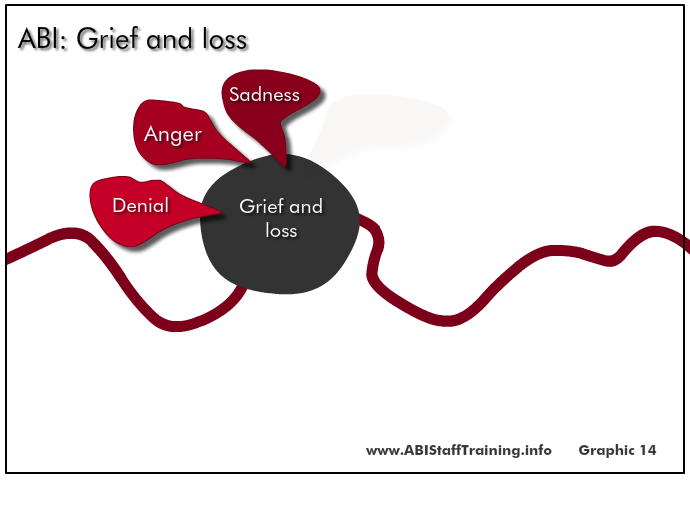 ABI: Grief and loss

Sadness

Anger

Denial

Grief and loss

www.ABIStaffTraining.info Graphic 14